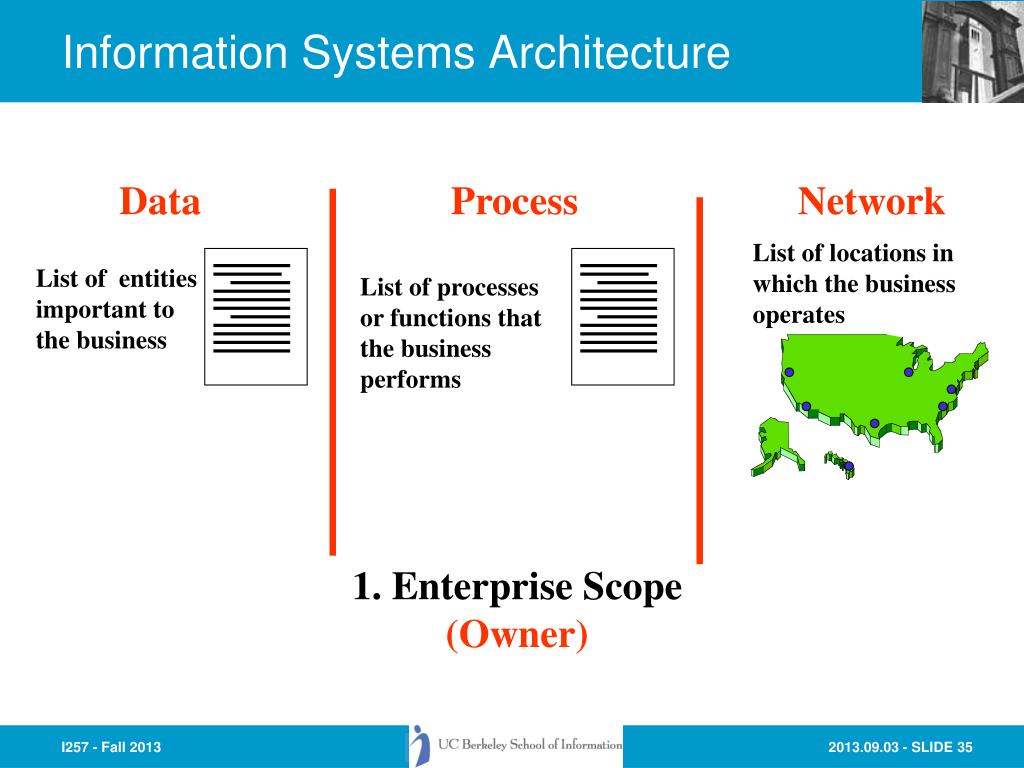 Information Systems Architecture

Data

List of entities important to the business

Process

List of processes or functions that the business performs

Network

List of locations in which the business operates

1. Enterprise Scope
(Owner)

I257 - Fall 2013

UC Berkeley School of Information

2013.09.03 - SLIDE 35